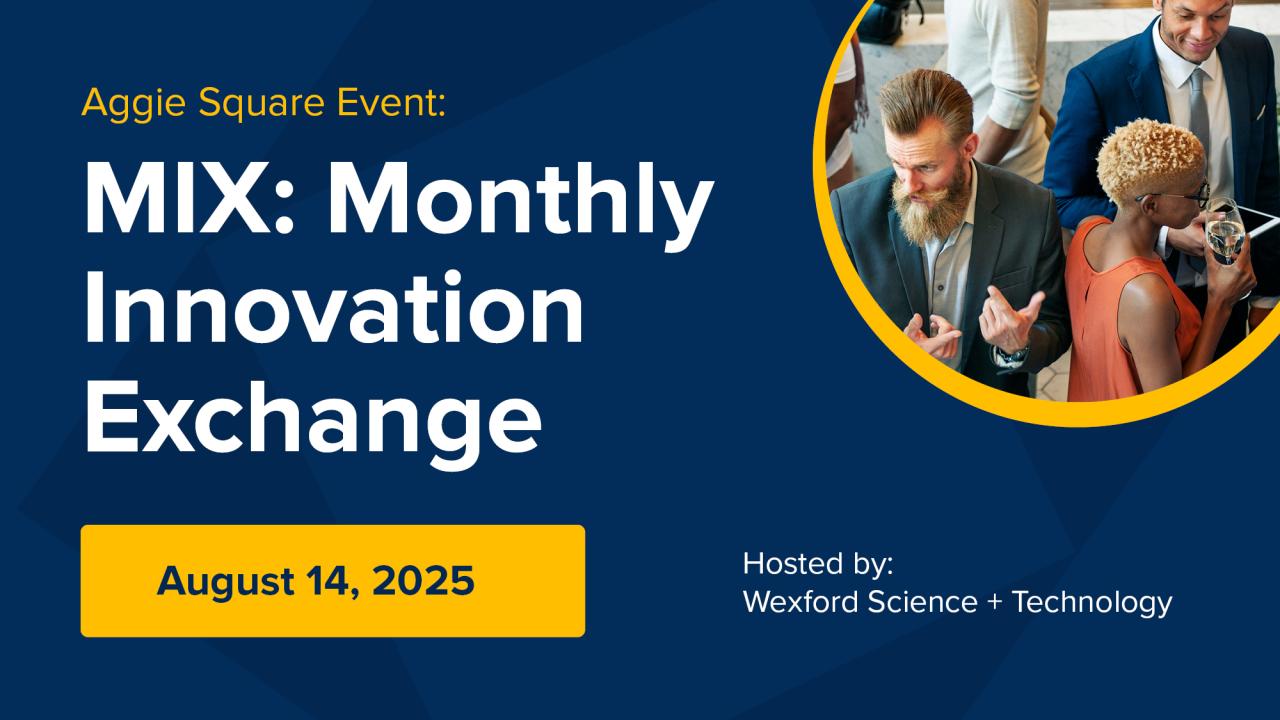 Aggie Square Event:

MIX: Monthly Innovation Exchange

August 14, 2025

Hosted by:
Wexford Science + Technology